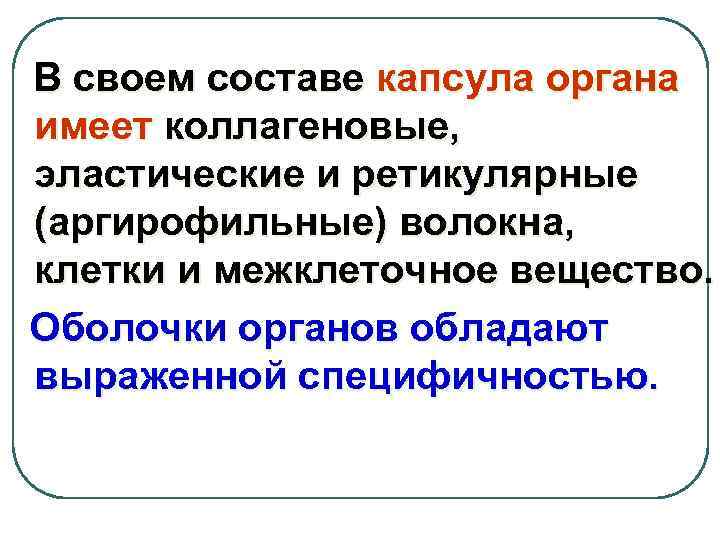 В своем составе капсула органа имеет коллагеновые, эластические и ретикулярные (аргирофильные) волокна, клетки и межклеточное вещество.

Оболочки органов обладают выраженной специфичностью.